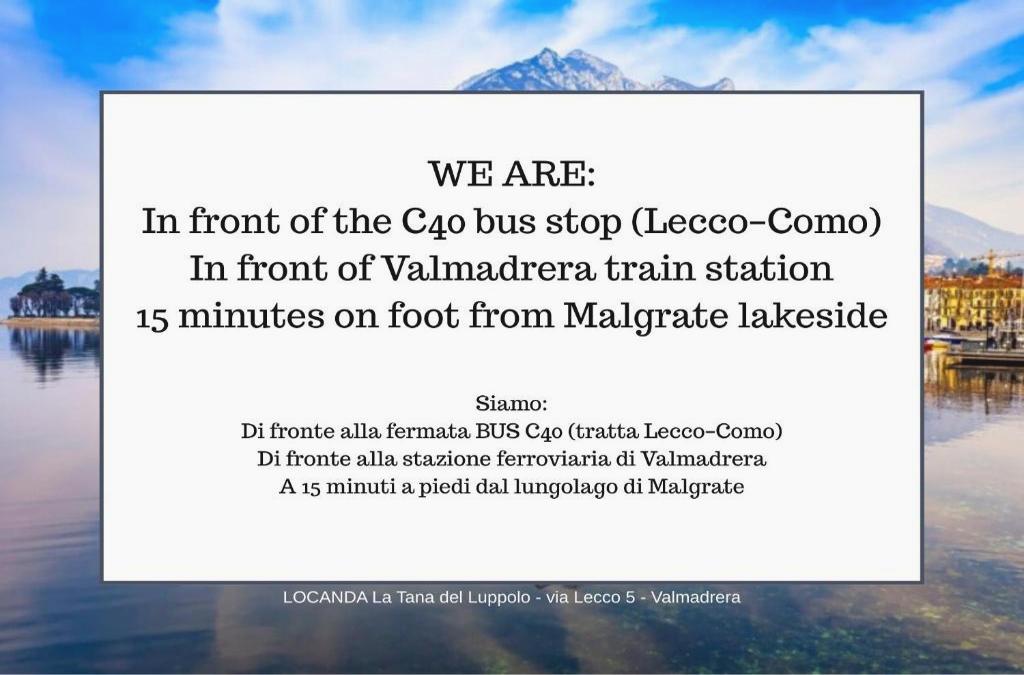 WE ARE:
In front of the C40 bus stop (Lecco-Como)
In front of Valmadrera train station
15 minutes on foot from Malgrate lakeside

Siamo:
Di fronte alla fermata BUS C40 (tratta Lecco-Como)
Di fronte alla stazione ferroviaria di Valmadrera
A 15 minuti a piedi dal lungolago di Malgrate

LOCANDA La Tana del Luppolo - via Lecco 5 - Valmadrera